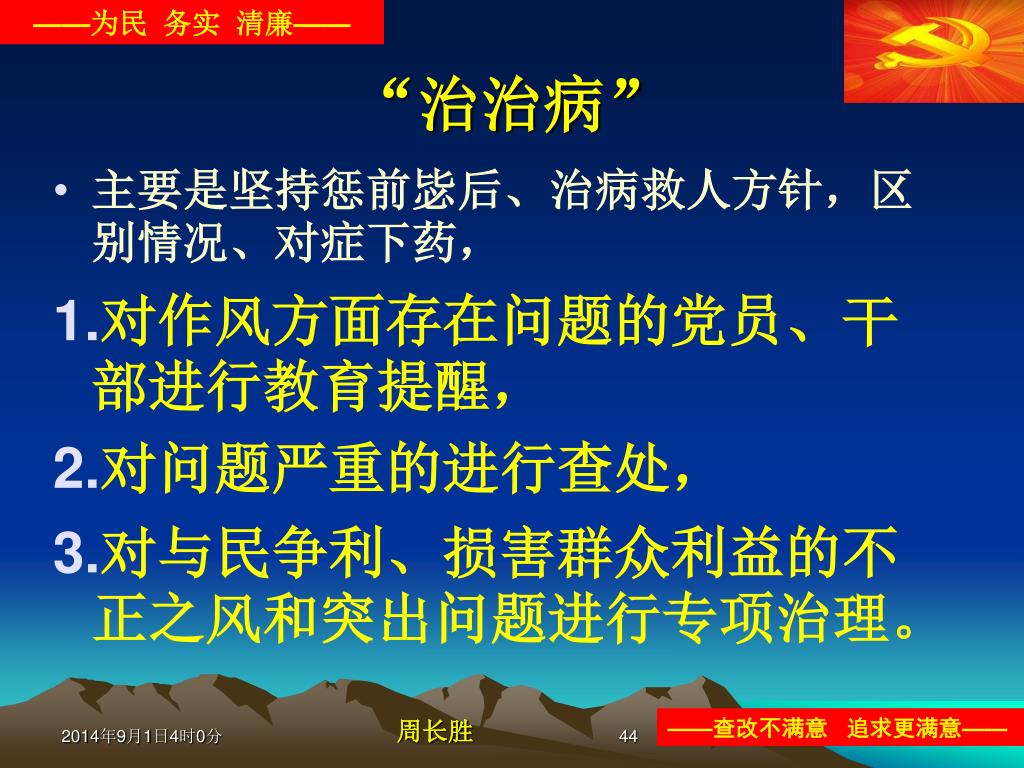 ——为民 务实 清廉——

“治治病”

• 主要是坚持惩前毖后、治病救人方针，区别情况、对症下药，

1.对作风方面存在问题的党员、干部进行教育提醒，

2.对问题严重的进行查处，

3.对与民争利、损害群众利益的不正之风和突出问题进行专项治理。

2014年9月1日4时0分 周长胜 44 ——查改不满意 追求更满意——